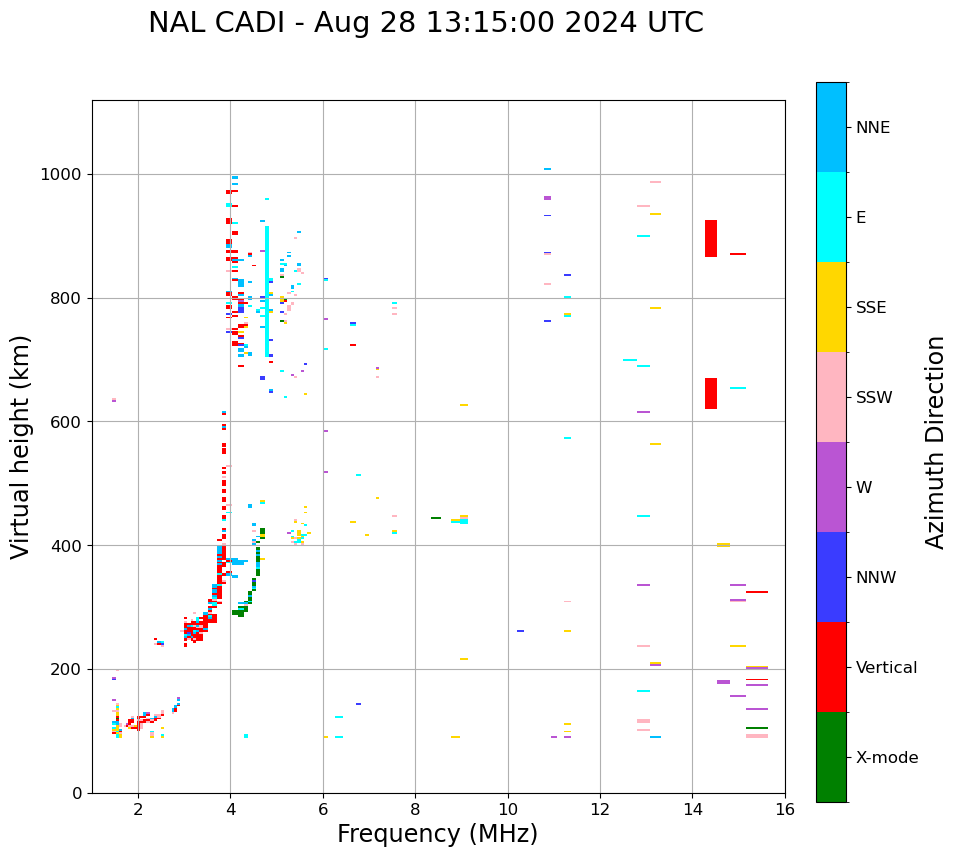 NAL CADI - Aug 28 13:15:00 2024 UTC

Virtual height (km)

1000
800
600
400
200
0

2
4
6
8
10
12
14
16

Frequency (MHz)

NNE
E
SSE
SSW
W
NNW
Vertical
X-mode

Azimuth Direction